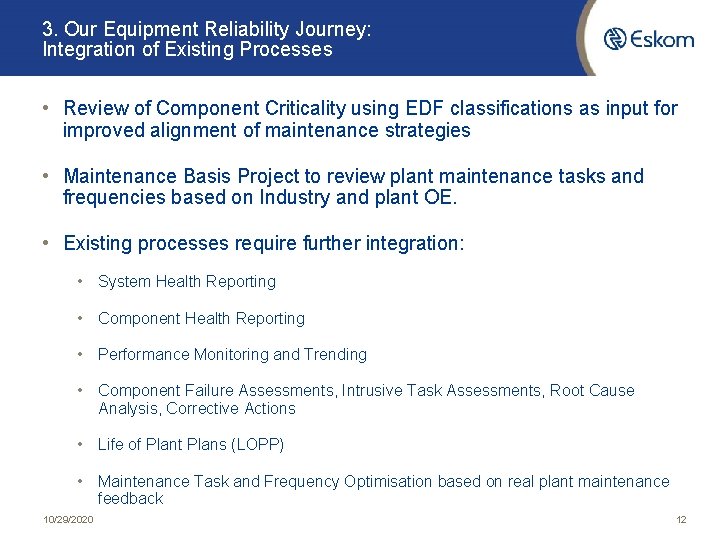 3. Our Equipment Reliability Journey:
Integration of Existing Processes

Eskom

• Review of Component Criticality using EDF classifications as input for improved alignment of maintenance strategies

• Maintenance Basis Project to review plant maintenance tasks and frequencies based on Industry and plant OE.

• Existing processes require further integration:

• System Health Reporting

• Component Health Reporting

• Performance Monitoring and Trending

• Component Failure Assessments, Intrusive Task Assessments, Root Cause Analysis, Corrective Actions

• Life of Plant Plans (LOPP)

• Maintenance Task and Frequency Optimisation based on real plant maintenance feedback

10/29/2020

12